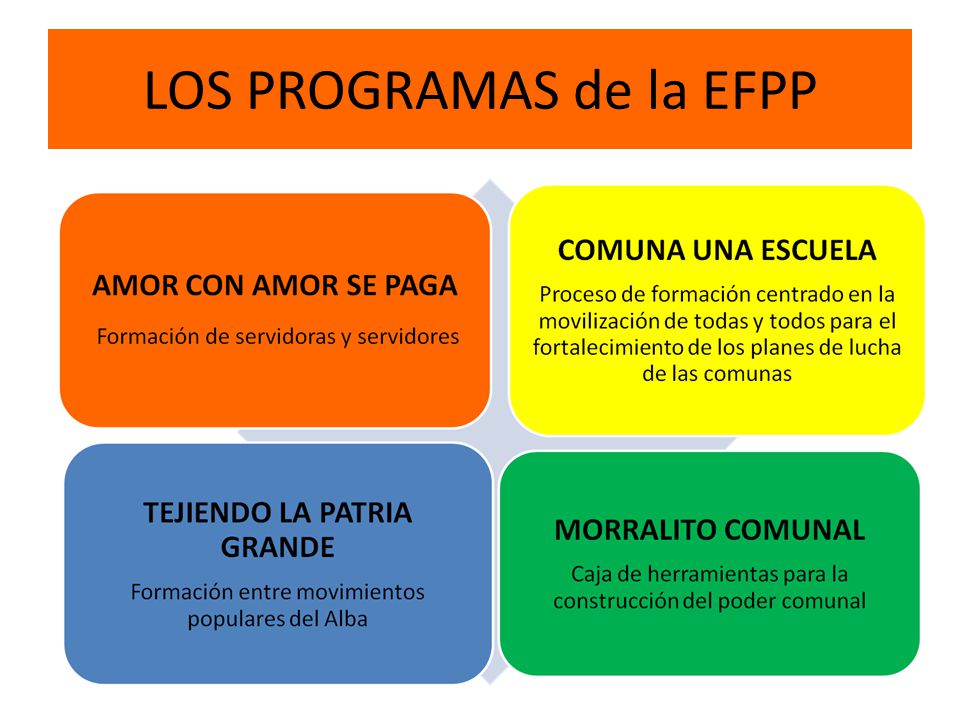 LOS PROGRAMAS de la EFPP

AMOR CON AMOR SE PAGA

Formación de servidoras y servidores

COMUNA UNA ESCUELA

Proceso de formación centrado en la movilización de todas y todos para el fortalecimiento de los planes de lucha de las comunas

TEJIENDO LA PATRIA GRANDE

Formación entre movimientos populares del Alba

MORRALITO COMUNAL

Caja de herramientas para la construcción del poder comunal